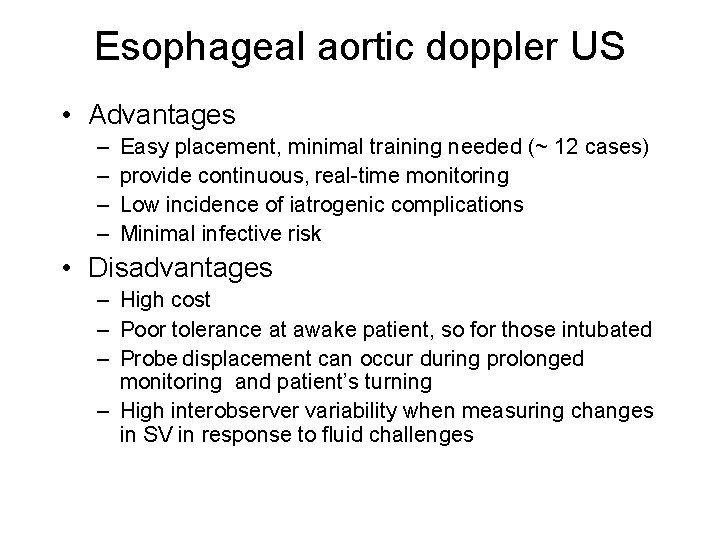 Esophageal aortic doppler US

• Advantages
  – Easy placement, minimal training needed (~ 12 cases)
  – provide continuous, real-time monitoring
  – Low incidence of iatrogenic complications
  – Minimal infective risk
• Disadvantages
  – High cost
  – Poor tolerance at awake patient, so for those intubated
  – Probe displacement can occur during prolonged monitoring and patient's turning
  – High interobserver variability when measuring changes in SV in response to fluid challenges